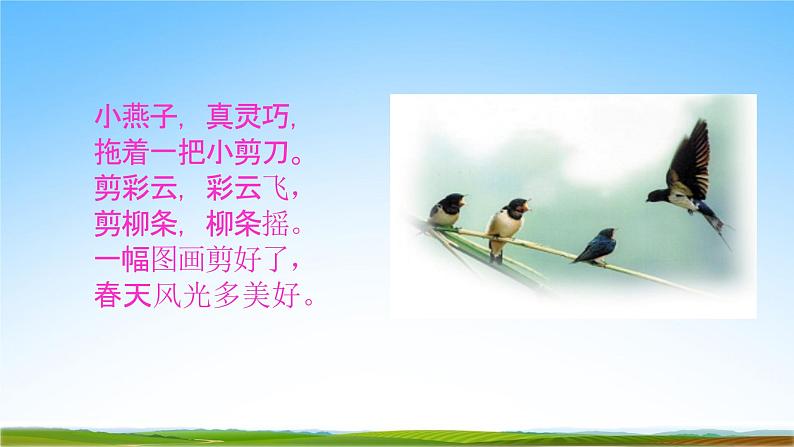 小燕子，真灵巧，
拖着一把小剪刀。
剪彩云，彩云飞，
剪柳条，柳条摇。
一幅图画剪好了，
春天风光多美好。